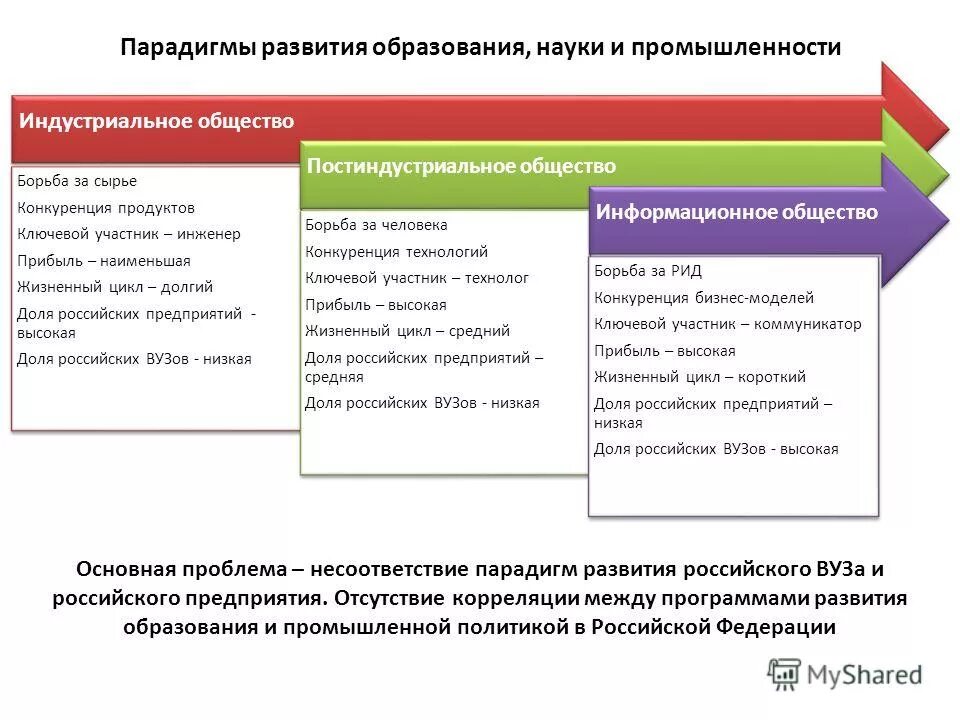 Парадигмы развития образования, науки и промышленности

Индустриальное общество

Борьба за сырье
Конкуренция продуктов
Ключевой участник – инженер
Прибыль – наименьшая
Жизненный цикл – долгий
Доля российских предприятий - высокая
Доля российских ВУЗов - низкая

Постиндустриальное общество

Борьба за человека
Конкуренция технологий
Ключевой участник – технолог
Прибыль – высокая
Жизненный цикл – средний
Доля российских предприятий – средняя
Доля российских ВУЗов - низкая

Информационное общество

Борьба за РИД
Конкуренция бизнес-моделей
Ключевой участник – коммуникатор
Прибыль – высокая
Жизненный цикл – короткий
Доля российских предприятий – низкая
Доля российских ВУЗов - высокая

Основная проблема – несоответствие парадигм развития российского ВУЗа и российского предприятия. Отсутствие корреляции между программами развития образования и промышленной политикой в Российской Федерации

MyShared